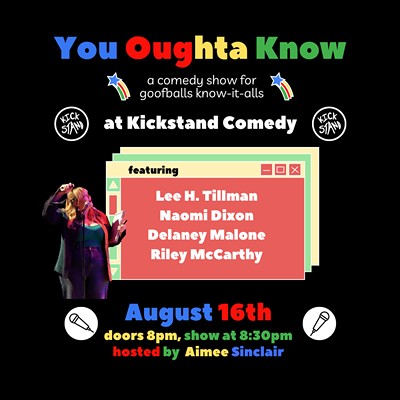 You Oughta Know

a comedy show for goofballs know-it-alls

KICK STAND

at Kickstand Comedy

KICK STAND

featuring

Lee H. Tillman
Naomi Dixon
Delaney Malone
Riley McCarthy

August 16th

doors 8pm, show at 8:30pm
hosted by Aimee Sinclair